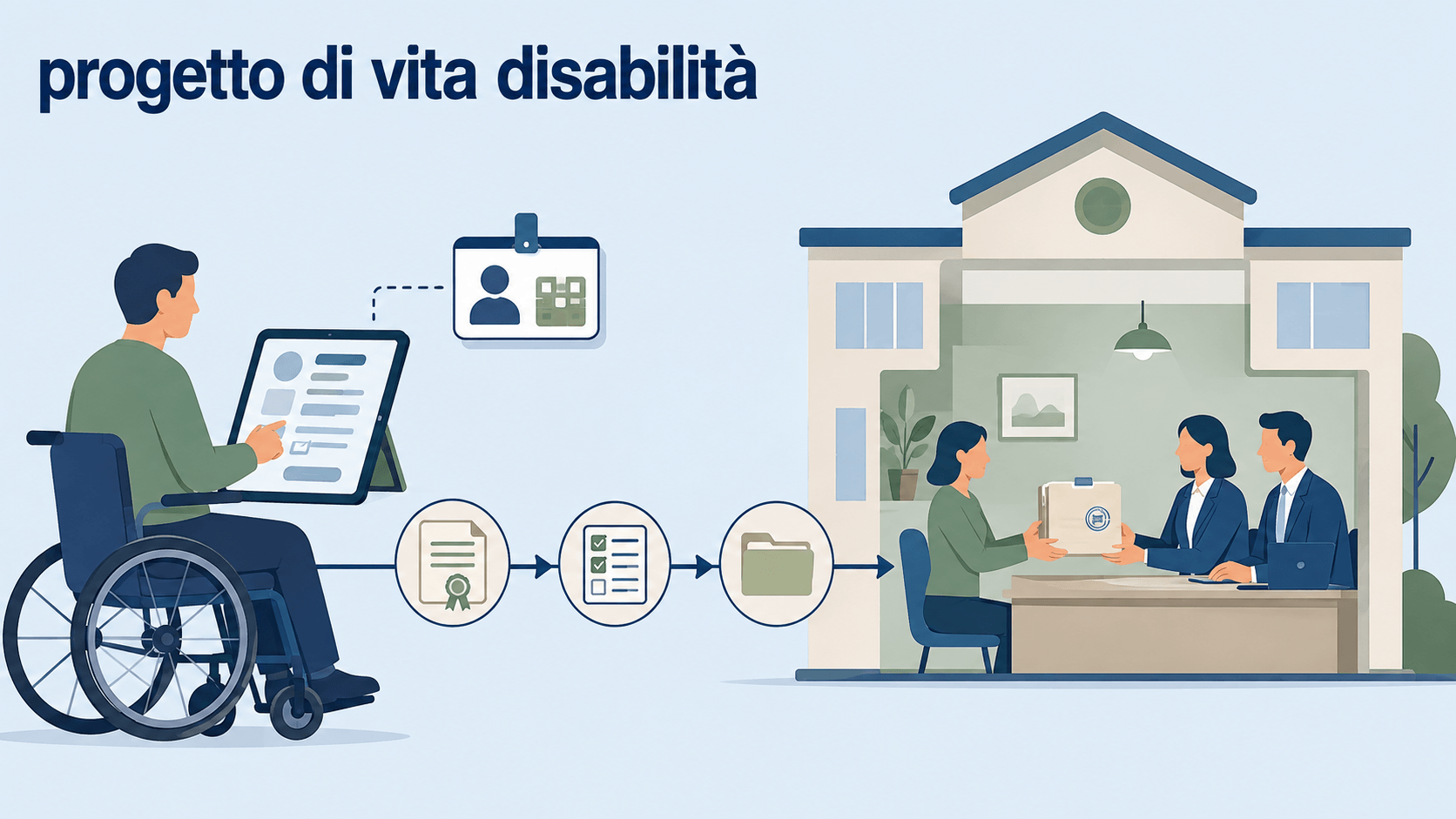 progetto di vita disabilità